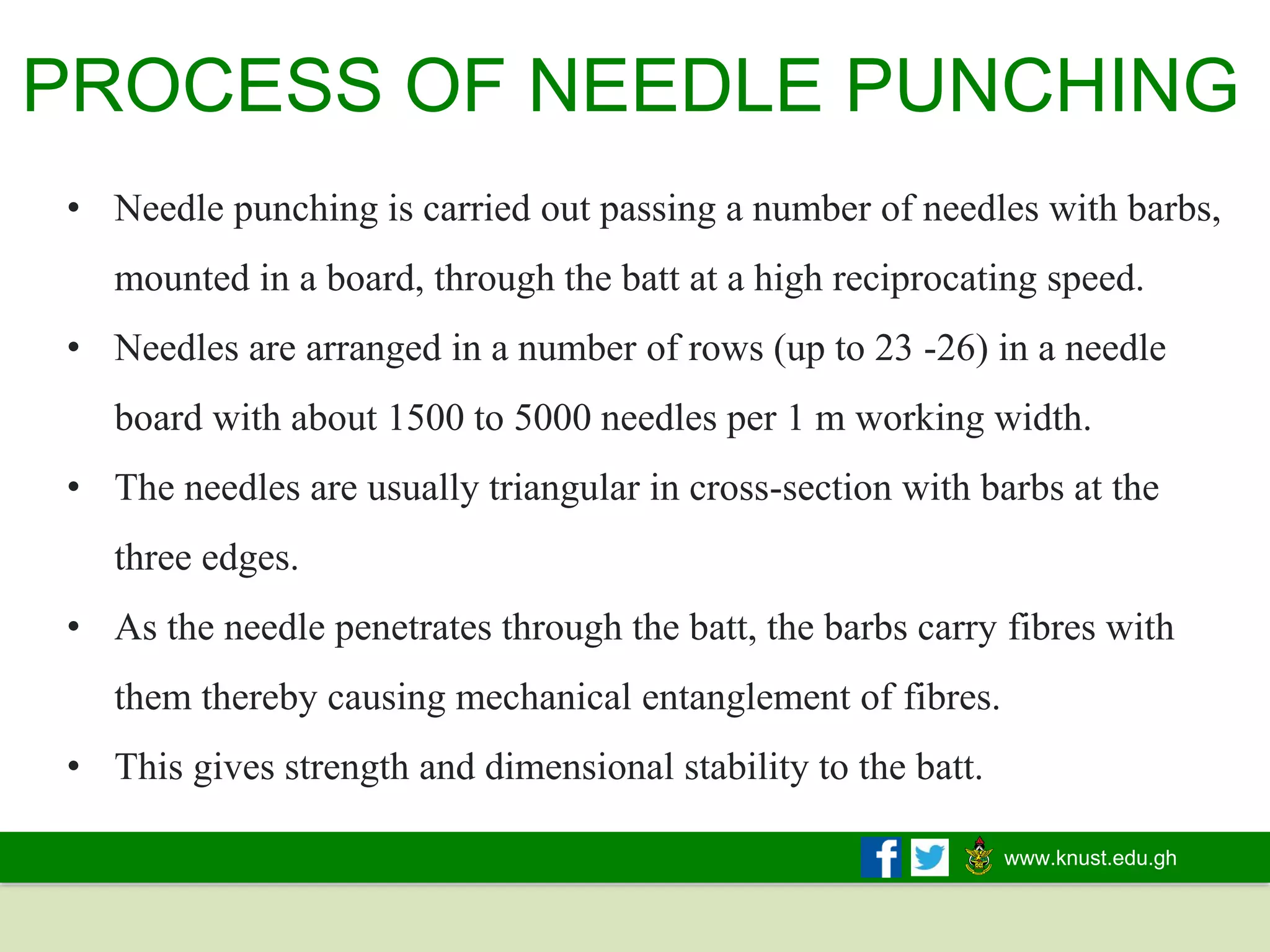 PROCESS OF NEEDLE PUNCHING

• Needle punching is carried out passing a number of needles with barbs, mounted in a board, through the batt at a high reciprocating speed.

• Needles are arranged in a number of rows (up to 23 -26) in a needle board with about 1500 to 5000 needles per 1 m working width.

• The needles are usually triangular in cross-section with barbs at the three edges.

• As the needle penetrates through the batt, the barbs carry fibres with them thereby causing mechanical entanglement of fibres.

• This gives strength and dimensional stability to the batt.

www.knust.edu.gh